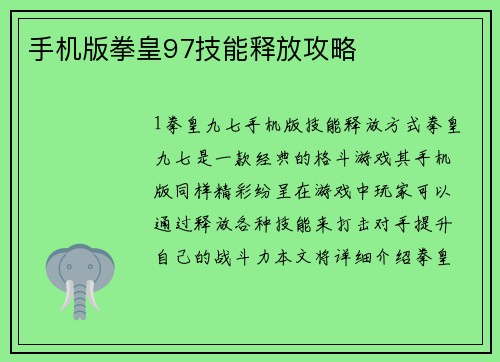 手机版拳皇97技能释放攻略

1拳皇九七手机版技能释放方式拳皇九七是一款经典的格斗游戏其手机版同样精彩纷呈在游戏中玩家可以通过释放各种技能来打击对手提升自己的战斗力本文将详细介绍拳皇